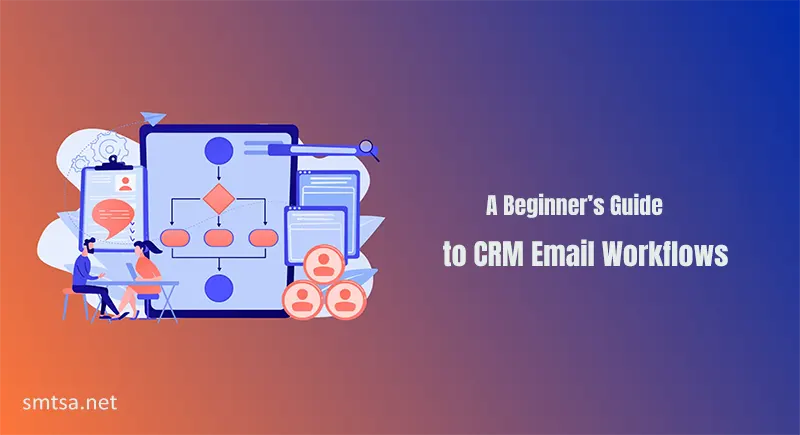 A Beginner's Guide
to CRM Email Workflows

smtsa.net